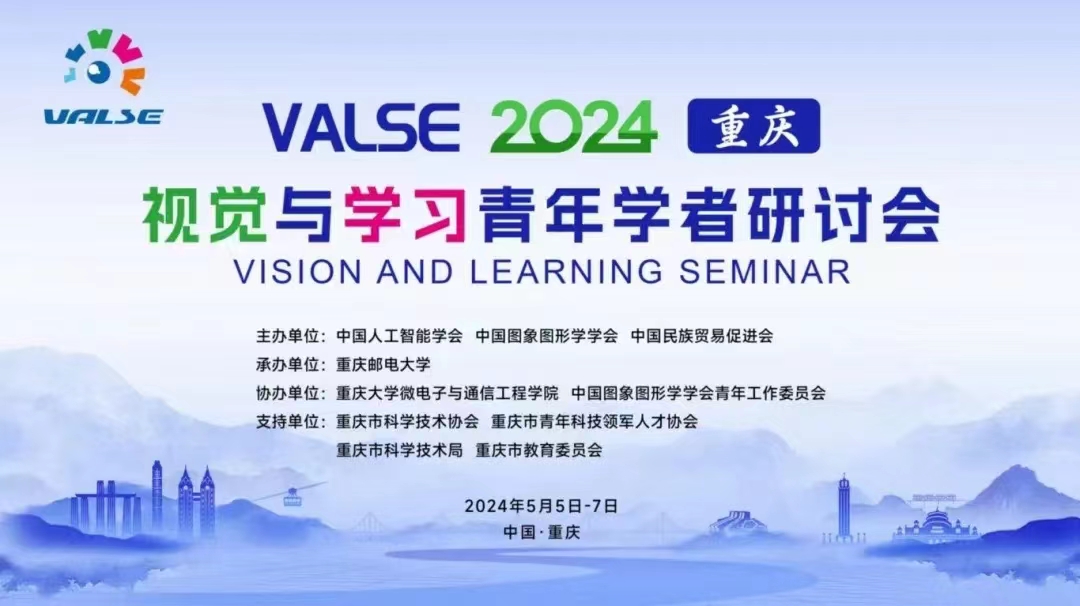 VALSE

VALSE 2024 重庆

视觉与学习青年学者研讨会

VISION AND LEARNING SEMINAR

主办单位：中国人工智能学会 中国图象图形学学会 中国民族贸易促进会
承办单位：重庆邮电大学
协办单位：重庆大学微电子与通信工程学院 中国图象图形学学会青年工作委员会
支持单位：重庆市科学技术协会 重庆市青年科技领军人才协会
重庆市科学技术局 重庆市教育委员会

2024年5月5日-7日
中国·重庆